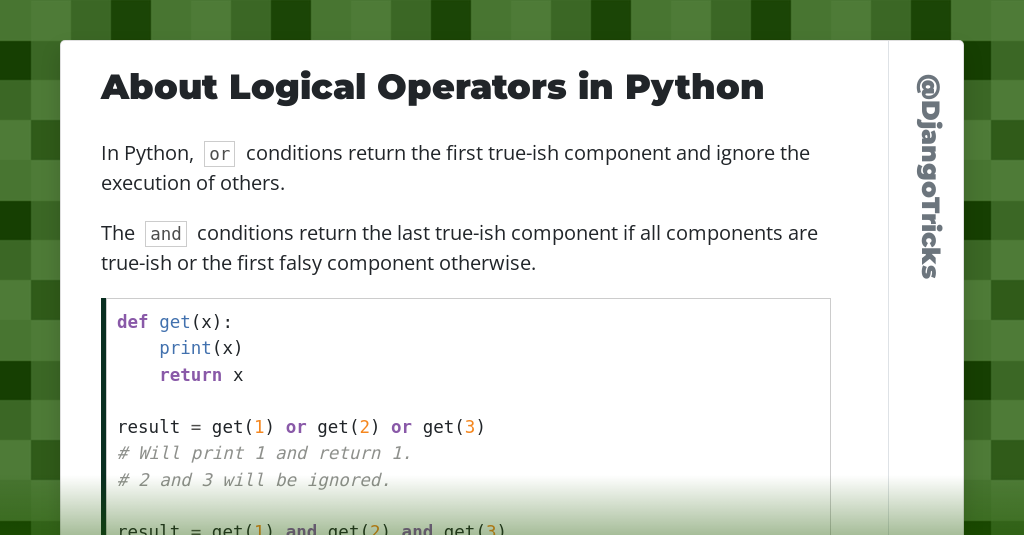 About Logical Operators in Python

In Python, or conditions return the first true-ish component and ignore the execution of others.

The and conditions return the last true-ish component if all components are true-ish or the first falsy component otherwise.

def get(x):
    print(x)
    return x

result = get(1) or get(2) or get(3)
# Will print 1 and return 1.
# 2 and 3 will be ignored.

result = get(1) and get(2) and get(3)

@DjangoTricks